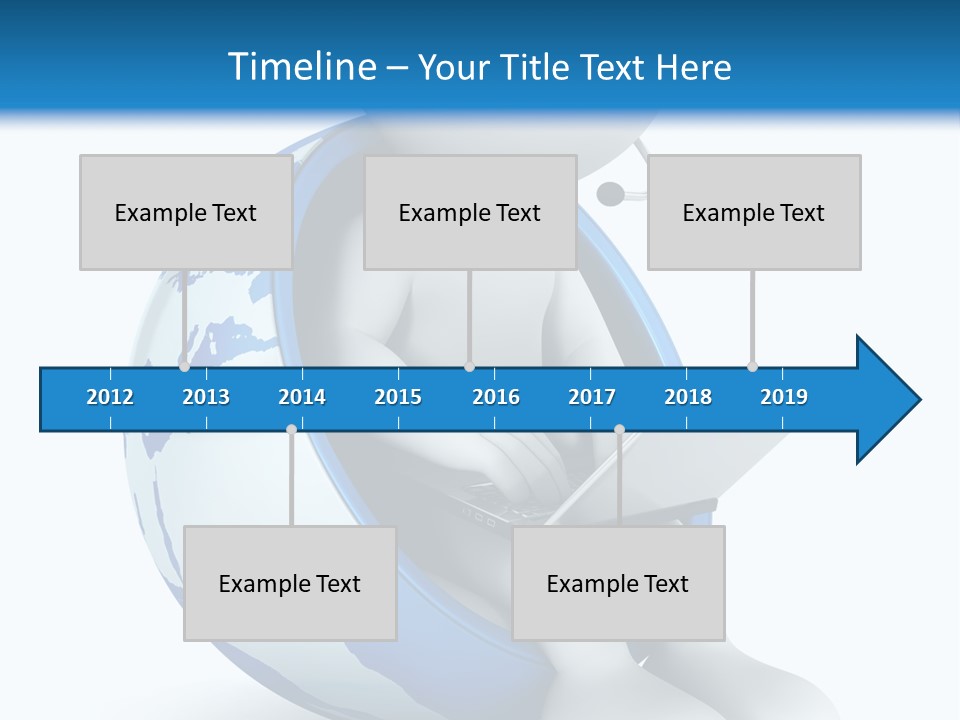 Timeline – Your Title Text Here

Example Text

Example Text

Example Text

2012 2013 2014 2015 2016 2017 2018 2019

Example Text

Example Text